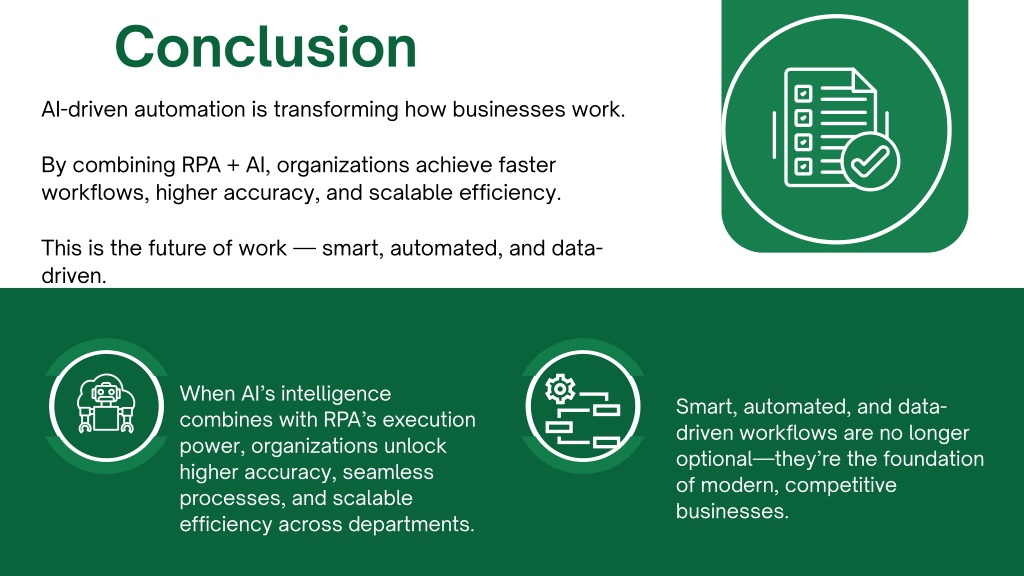 Conclusion

AI-driven automation is transforming how businesses work.

By combining RPA + AI, organizations achieve faster workflows, higher accuracy, and scalable efficiency.

This is the future of work — smart, automated, and data-driven.

When AI's intelligence combines with RPA's execution power, organizations unlock higher accuracy, seamless processes, and scalable efficiency across departments.

Smart, automated, and data-driven workflows are no longer optional—they're the foundation of modern, competitive businesses.